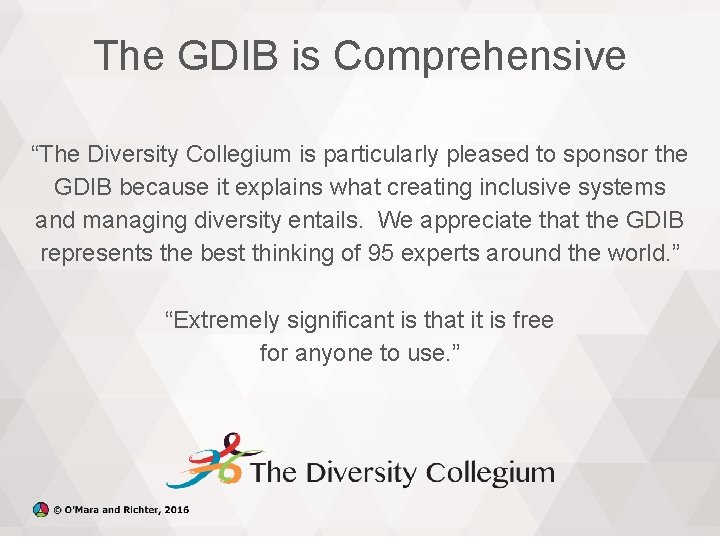 The GDIB is Comprehensive

“The Diversity Collegium is particularly pleased to sponsor the GDIB because it explains what creating inclusive systems and managing diversity entails. We appreciate that the GDIB represents the best thinking of 95 experts around the world.”

“Extremely significant is that it is free for anyone to use.”

The Diversity Collegium

© O'Mara and Richter, 2016